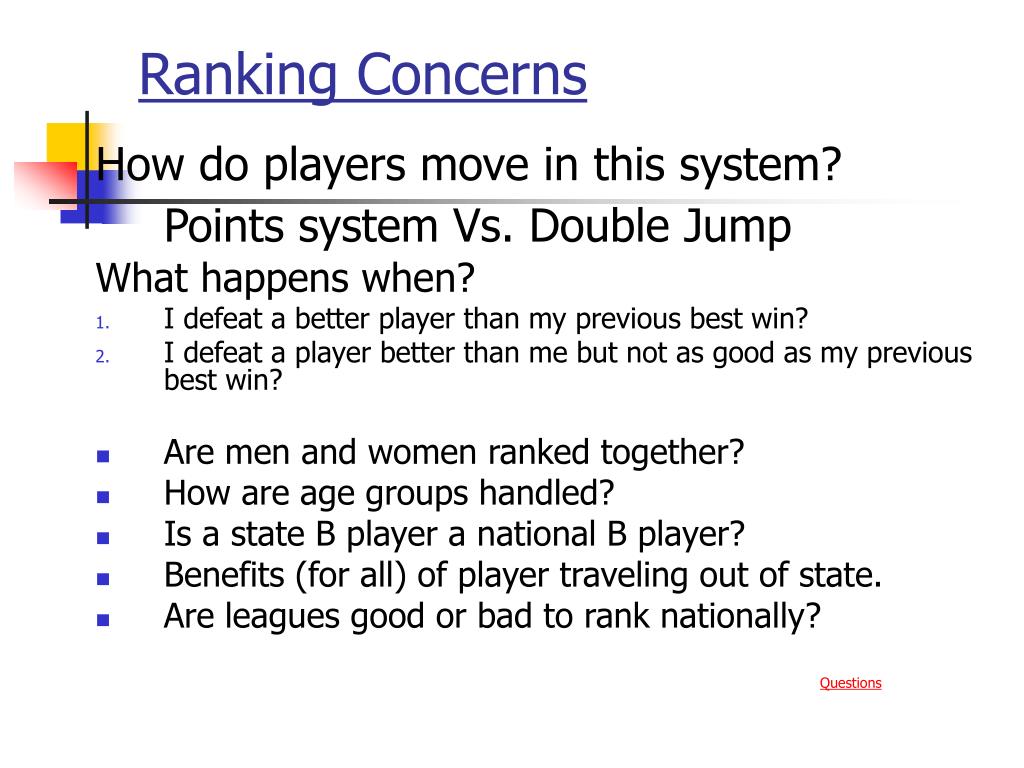 Ranking Concerns

How do players move in this system?

Points system Vs. Double Jump

What happens when?

1. I defeat a better player than my previous best win?
2. I defeat a player better than me but not as good as my previous best win?

- Are men and women ranked together?
- How are age groups handled?
- Is a state B player a national B player?
- Benefits (for all) of player traveling out of state.
- Are leagues good or bad to rank nationally?

Questions